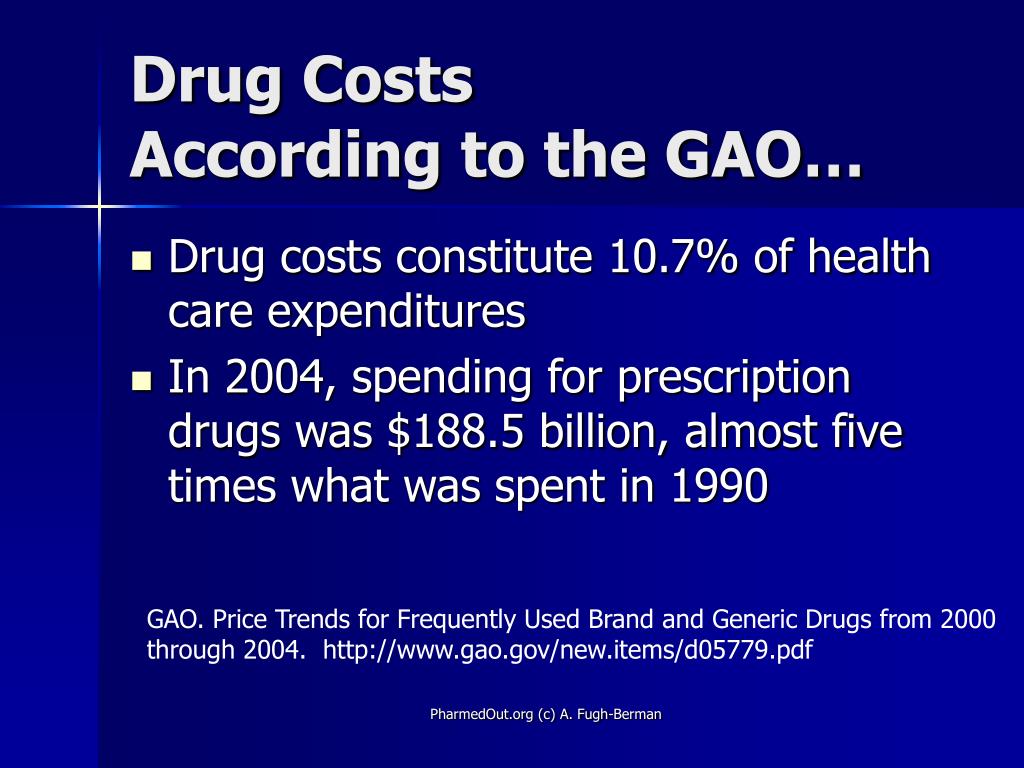 Drug Costs
According to the GAO…

- Drug costs constitute 10.7% of health care expenditures
- In 2004, spending for prescription drugs was \$188.5 billion, almost five times what was spent in 1990

GAO. Price Trends for Frequently Used Brand and Generic Drugs from 2000 through 2004. http://www.gao.gov/new.items/d05779.pdf

PharmedOut.org (c) A. Fugh-Berman